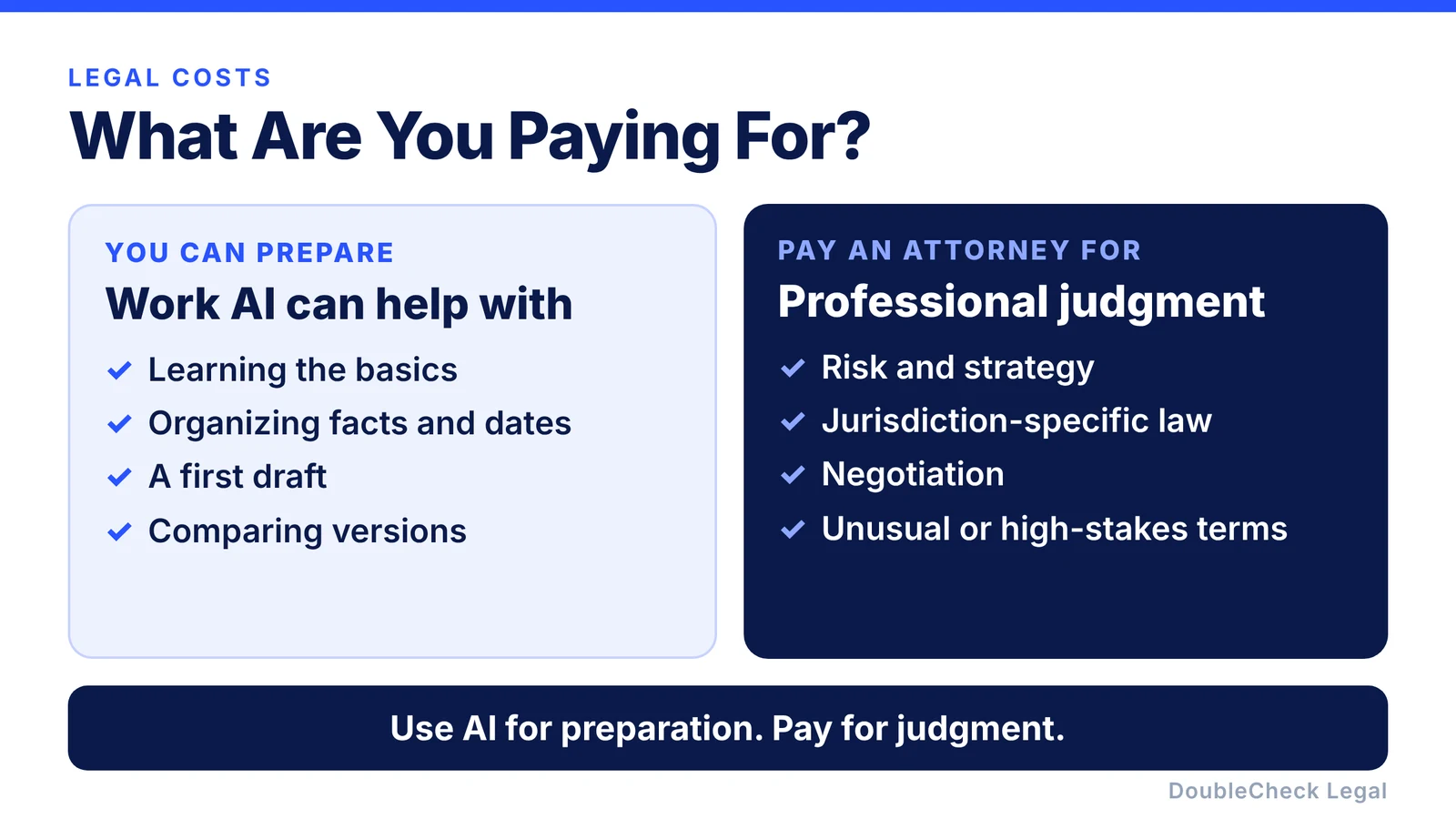 LEGAL COSTS

What Are You Paying For?

YOU CAN PREPARE

Work AI can help with

✓ Learning the basics
✓ Organizing facts and dates
✓ A first draft
✓ Comparing versions

PAY AN ATTORNEY FOR

Professional judgment

✓ Risk and strategy
✓ Jurisdiction-specific law
✓ Negotiation
✓ Unusual or high-stakes terms

Use AI for preparation. Pay for judgment.

DoubleCheck Legal